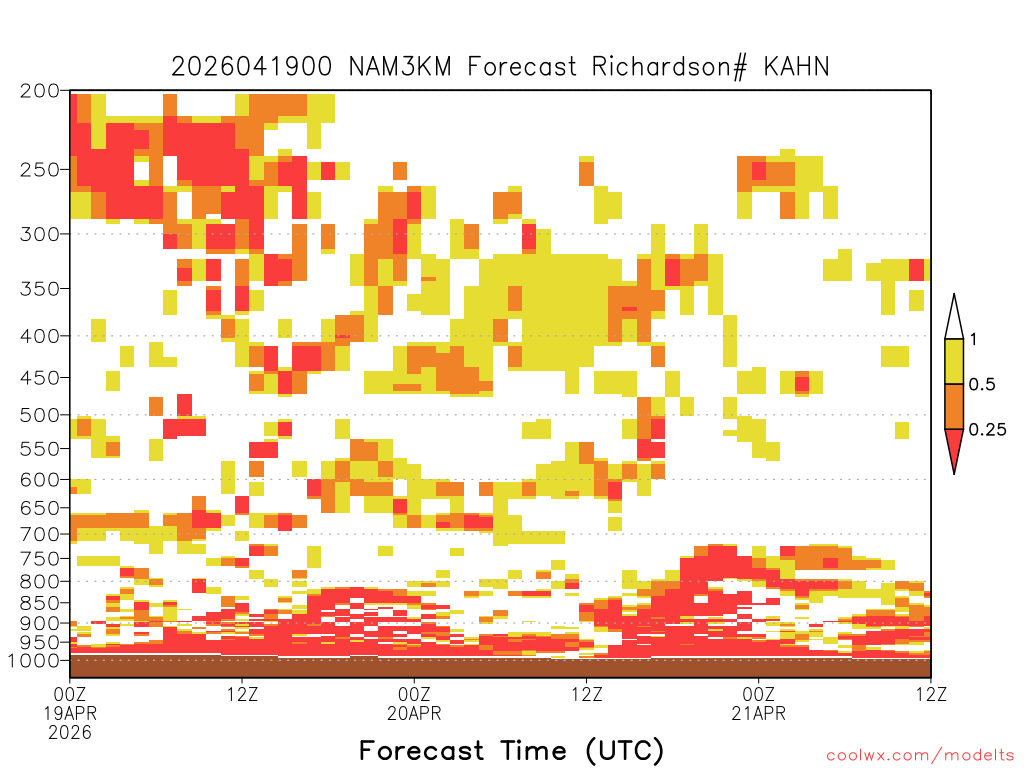 2026041900 NAM3KM Forecast Richardson# KAHN

200
250
300
350
400
450
500
550
600
650
700
750
800
850
900
950
1000

1
0.5
0.25

00Z 19APR 2026
12Z
00Z 20APR
12Z
00Z 21APR
12Z

Forecast Time (UTC)

coolwx.com/modelts